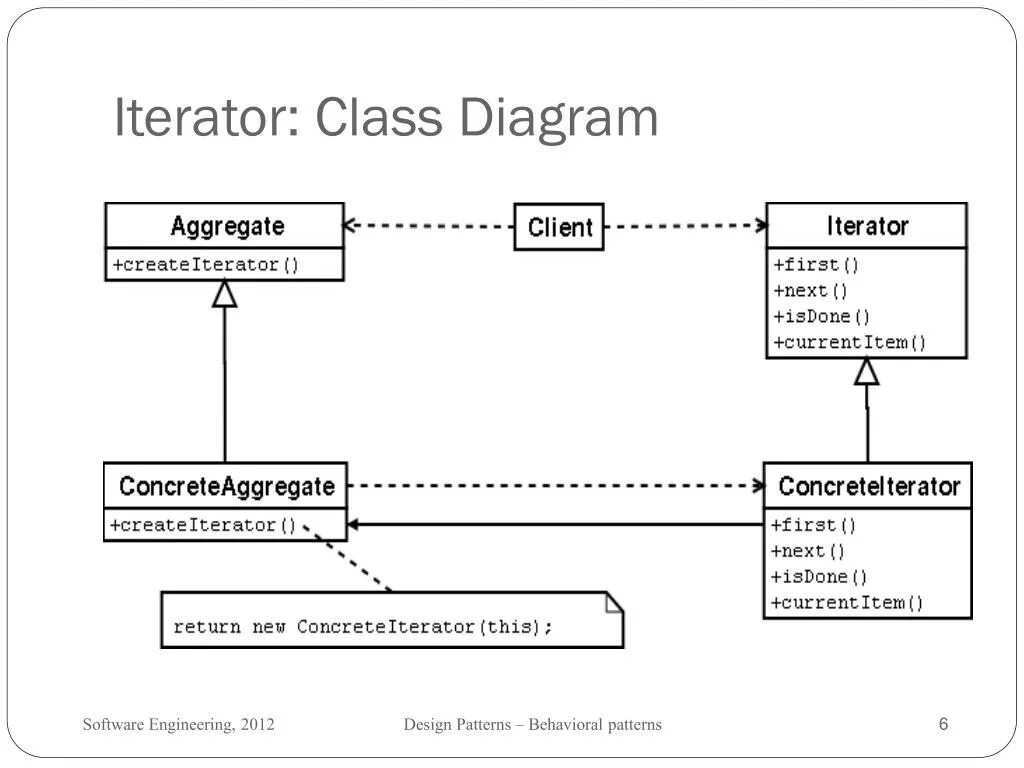 Iterator: Class Diagram

Aggregate
+createIterator()

Client

Iterator
+first()
+next()
+isDone()
+currentItem()

ConcreteAggregate
+createIterator()

ConcreteIterator
+first()
+next()
+isDone()
+currentItem()

return new ConcreteIterator(this);

Software Engineering, 2012

Design Patterns – Behavioral patterns

6